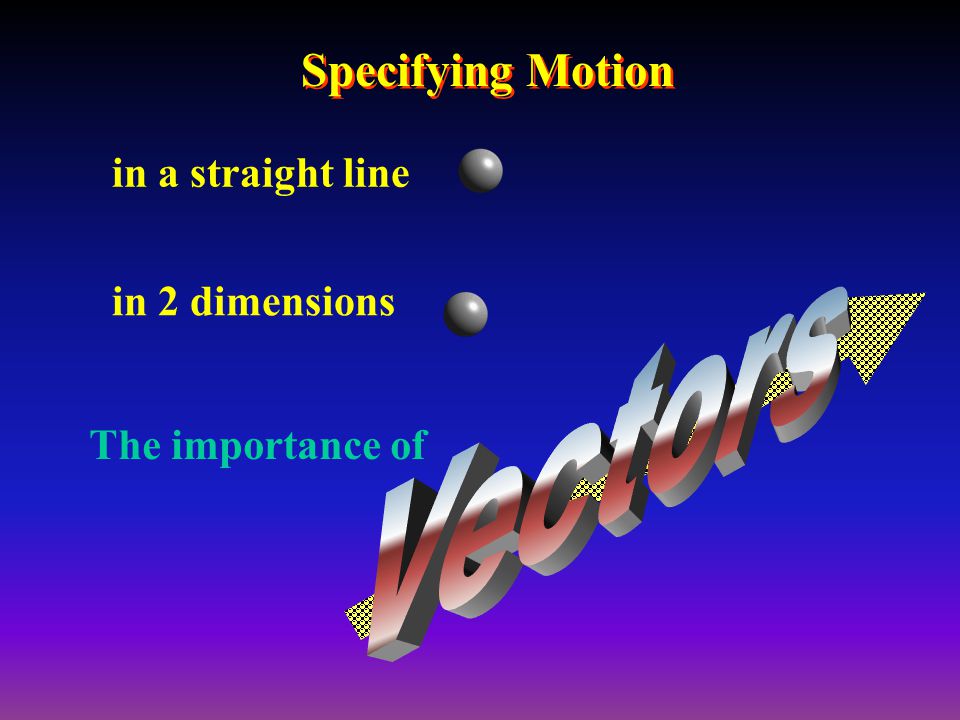 Specifying Motion

in a straight line

in 2 dimensions

The importance of

vectors